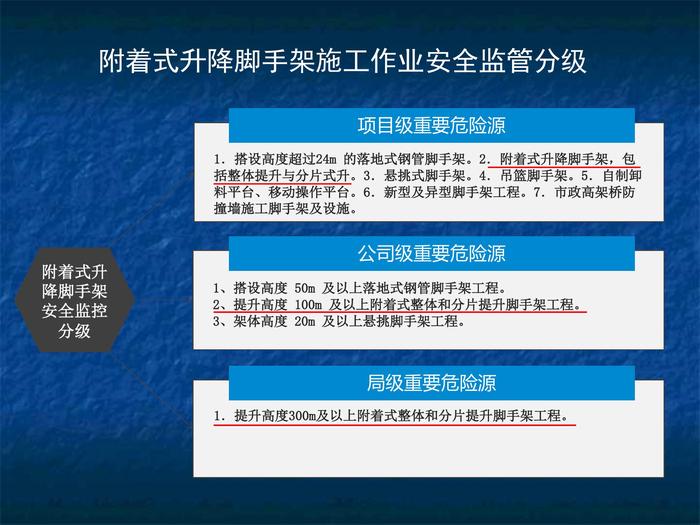 附着式升降脚手架施工作业安全监管分级

附着式升降脚手架安全监控分级

项目级重要危险源

1. 搭设高度超过24m 的落地式钢管脚手架。2. 附着式升降脚手架，包括整体提升与分片式升。3. 悬挑式脚手架。4. 吊篮脚手架。5. 自制卸料平台、移动操作平台。6. 新型及异型脚手架工程。7. 市政高架桥防撞墙施工脚手架及设施。

公司级重要危险源

1、搭设高度 50m 及以上落地式钢管脚手架工程。
2、提升高度 100m 及以上附着式整体和分片提升脚手架工程。
3、架体高度 20m 及以上悬挑脚手架工程。

局级重要危险源

1. 提升高度300m及以上附着式整体和分片提升脚手架工程。